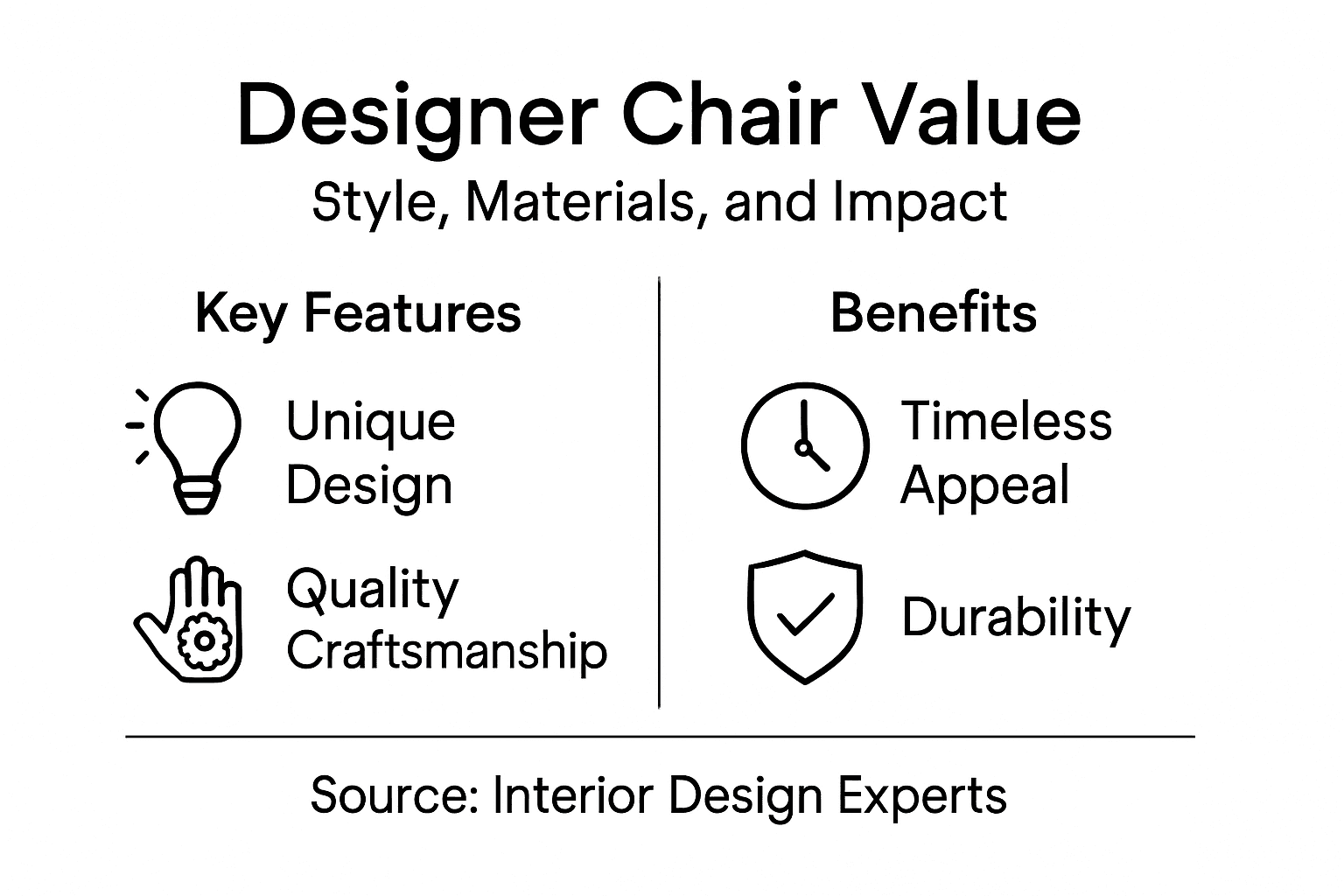 Designer Chair Value

Style, Materials, and Impact

Key Features

Unique Design

Quality Craftsmanship

Benefits

Timeless Appeal

Durability

Source: Interior Design Experts